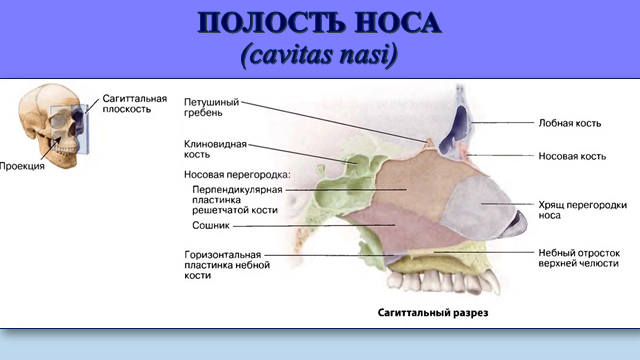 ПОЛОСТЬ НОСА
(cavitas nasi)

Сагиттальная плоскость

Проекция

Петушиный гребень

Клиновидная кость

Носовая перегородка:

Перпендикулярная пластинка решетчатой кости

Сошник

Горизонтальная пластинка небной кости

Лобная кость

Носовая кость

Хрящ перегородки носа

Небный отросток верхней челюсти

Сагиттальный разрез